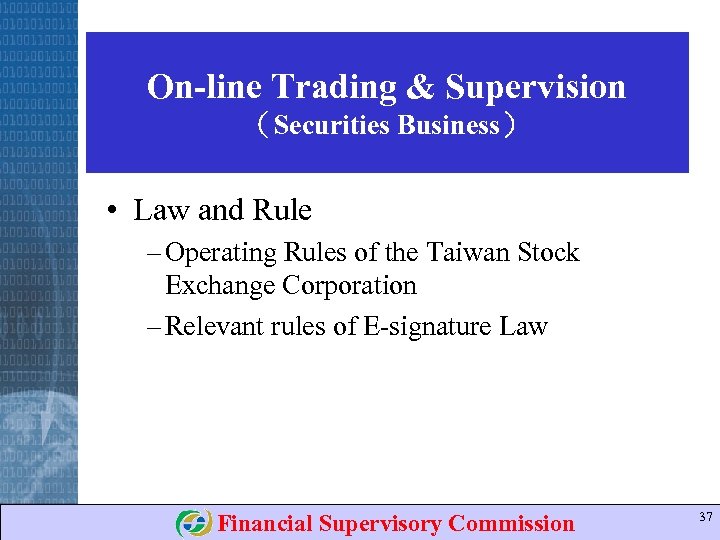 On-line Trading & Supervision
（Securities Business）

• Law and Rule

– Operating Rules of the Taiwan Stock Exchange Corporation

– Relevant rules of E-signature Law

Financial Supervisory Commission

37